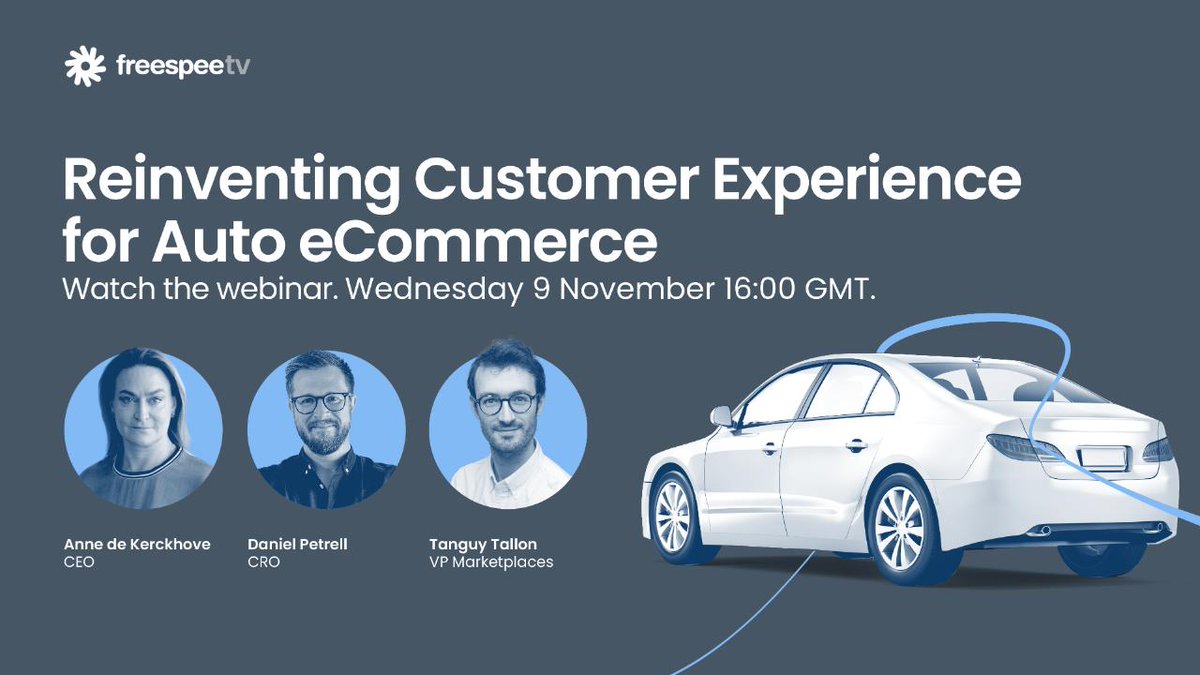 freespeetv

Reinventing Customer Experience for Auto eCommerce

Watch the webinar. Wednesday 9 November 16:00 GMT.

Anne de Kerckhove
CEO

Daniel Petrell
CRO

Tanguy Tallon
VP Marketplaces